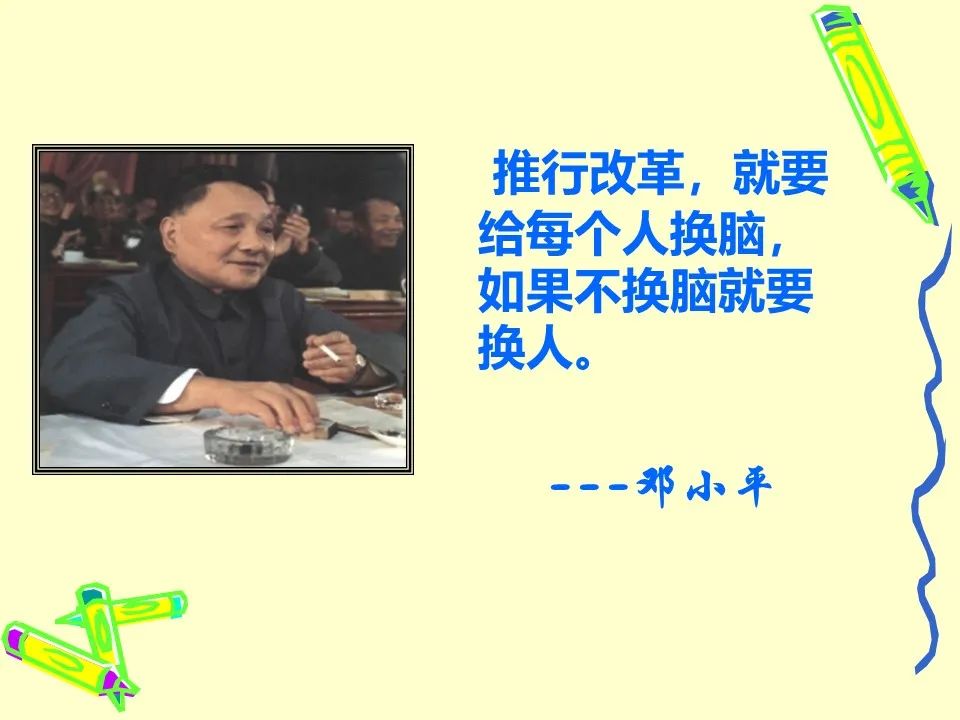 推行改革，就要给每个人换脑，如果不换脑就要换人。

---邓小平